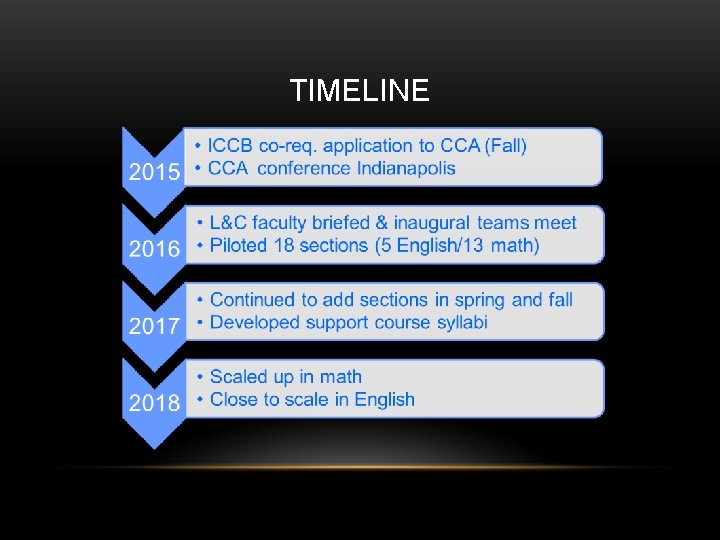 TIMELINE

2015
• ICCB co-req. application to CCA (Fall)
• CCA conference Indianapolis

2016
• L&C faculty briefed & inaugural teams meet
• Piloted 18 sections (5 English/13 math)

2017
• Continued to add sections in spring and fall
• Developed support course syllabi

2018
• Scaled up in math
• Close to scale in English